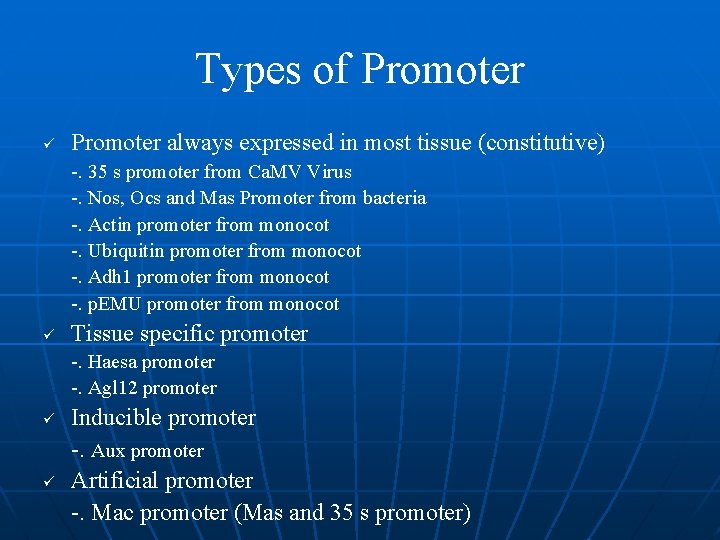 Types of Promoter

✓ Promoter always expressed in most tissue (constitutive)
-. 35 s promoter from CaMV Virus
-. Nos, Ocs and Mas Promoter from bacteria
-. Actin promoter from monocot
-. Ubiquitin promoter from monocot
-. Adh1 promoter from monocot
-. pEMU promoter from monocot

✓ Tissue specific promoter
-. Haesa promoter
-. Agl12 promoter

✓ Inducible promoter
-. Aux promoter

✓ Artificial promoter
-. Mac promoter (Mas and 35 s promoter)